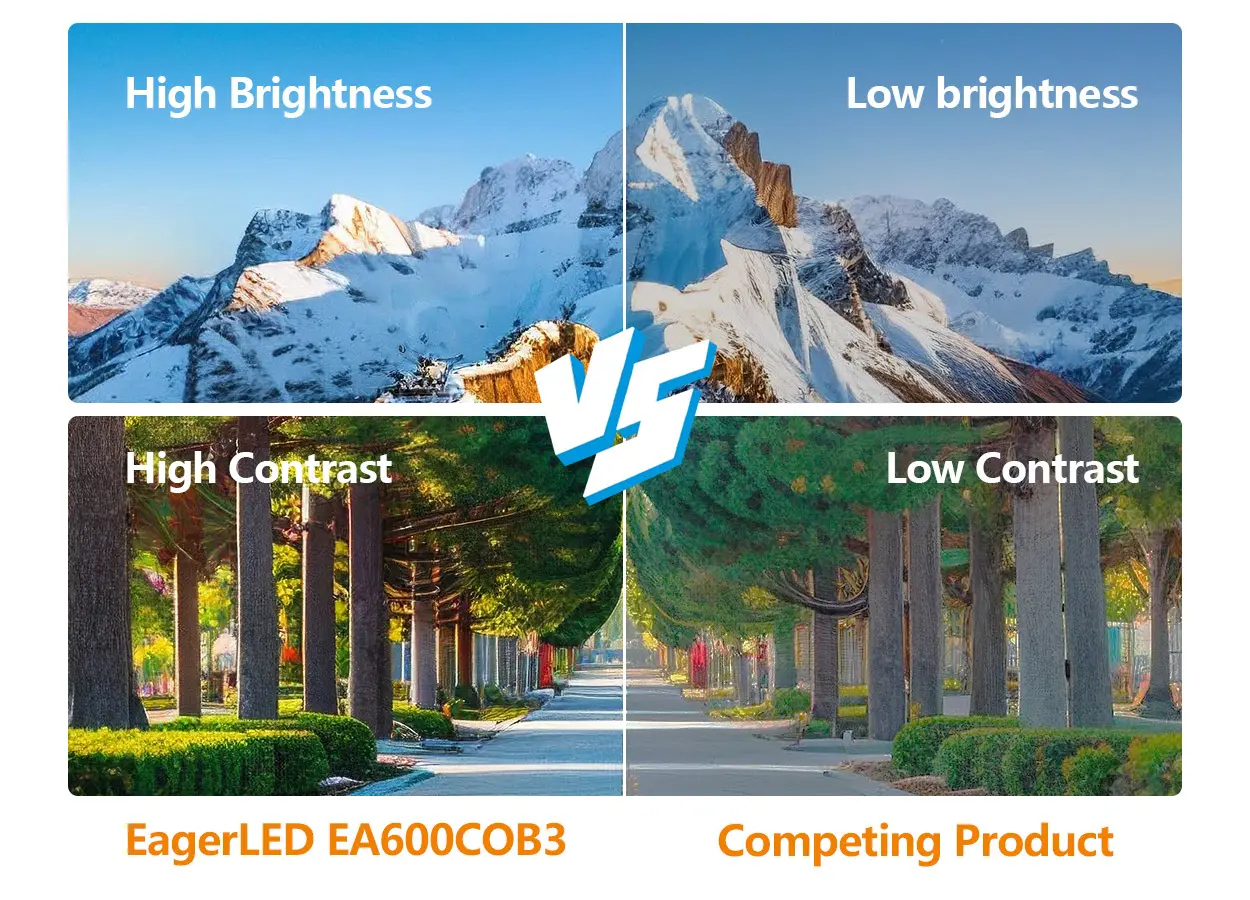 High Brightness

Low brightness

VS

High Contrast

Low Contrast

EagerLED EA600COB3

Competing Product